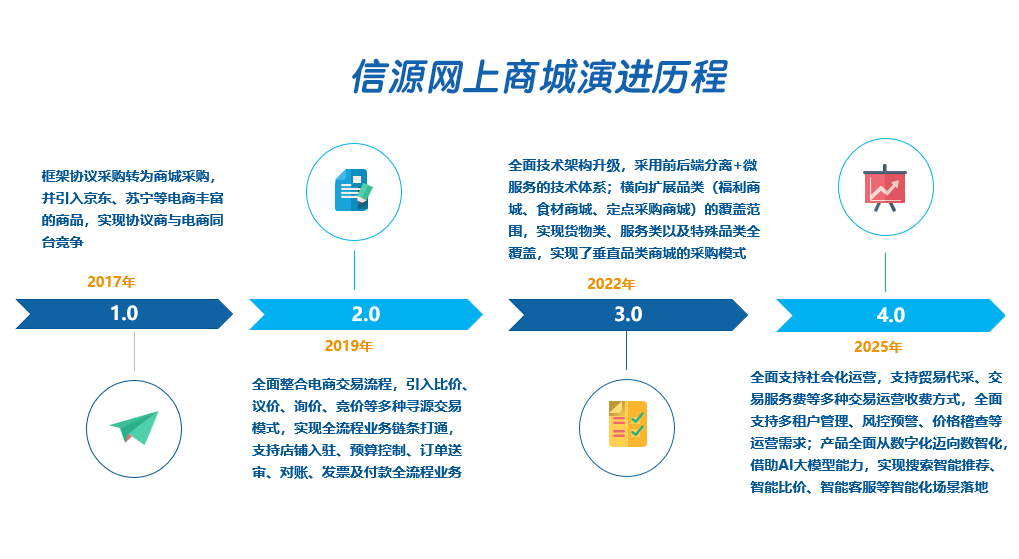 信源网上商城演进历程

框架协议采购转为商城采购，并引入京东、苏宁等电商丰富的商品，实现协议商与电商同台竞争

2017年

1.0

2.0

2019年

全面整合电商交易流程，引入比价、议价、询价、竞价等多种寻源交易模式，实现全流程业务链条打通，支持店铺入驻、预算控制、订单送审、对账、发票及付款全流程业务

全面技术架构升级，采用前后端分离+微服务的技术体系；横向扩展品类（福利商城、食材商城、定点采购商城）的覆盖范围，实现货物类、服务类以及特殊品类全覆盖，实现了垂直品类商城的采购模式

2022年

3.0

4.0

2025年

全面支持社会化运营，支持贸易代采、交易服务费等多种交易运营收费方式，全面支持多租户管理、风控预警、价格稽查等运营需求；产品全面从数字化迈向数智化，借助AI大模型能力，实现搜索智能推荐、智能比价、智能客服等智能化场景落地